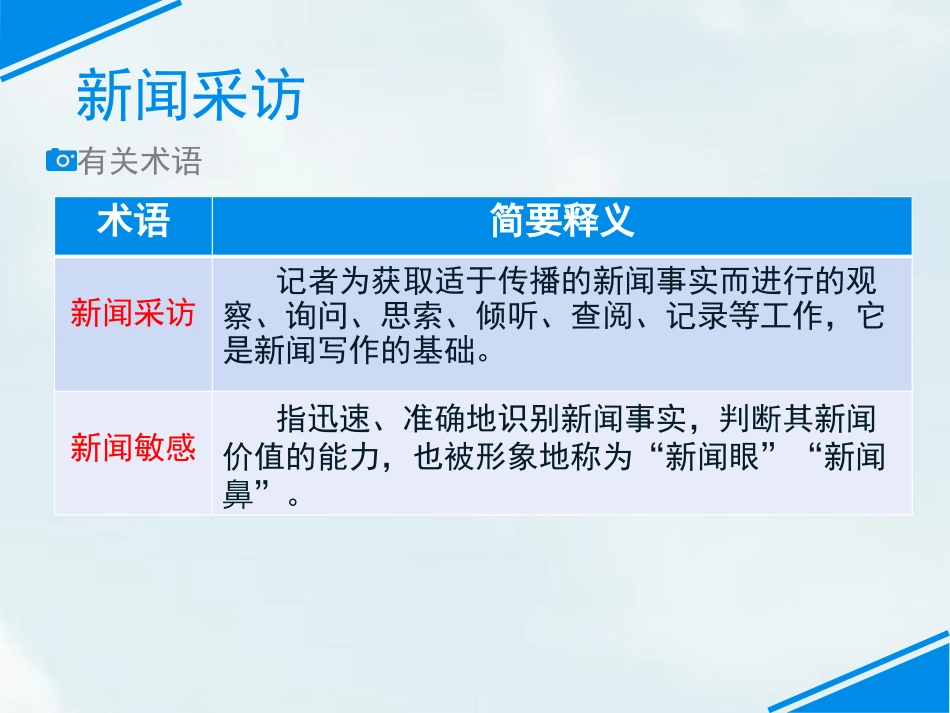 新闻采访

有关术语

| 术语 | 简要释义 |
|---|---|
| 新闻采访 | 记者为获取适于传播的新闻事实而进行的观察、询问、思索、倾听、查阅、记录等工作，它是新闻写作的基础。 |
| 新闻敏感 | 指迅速、准确地识别新闻事实，判断其新闻价值的能力，也被形象地称为“新闻眼”“新闻鼻”。 |